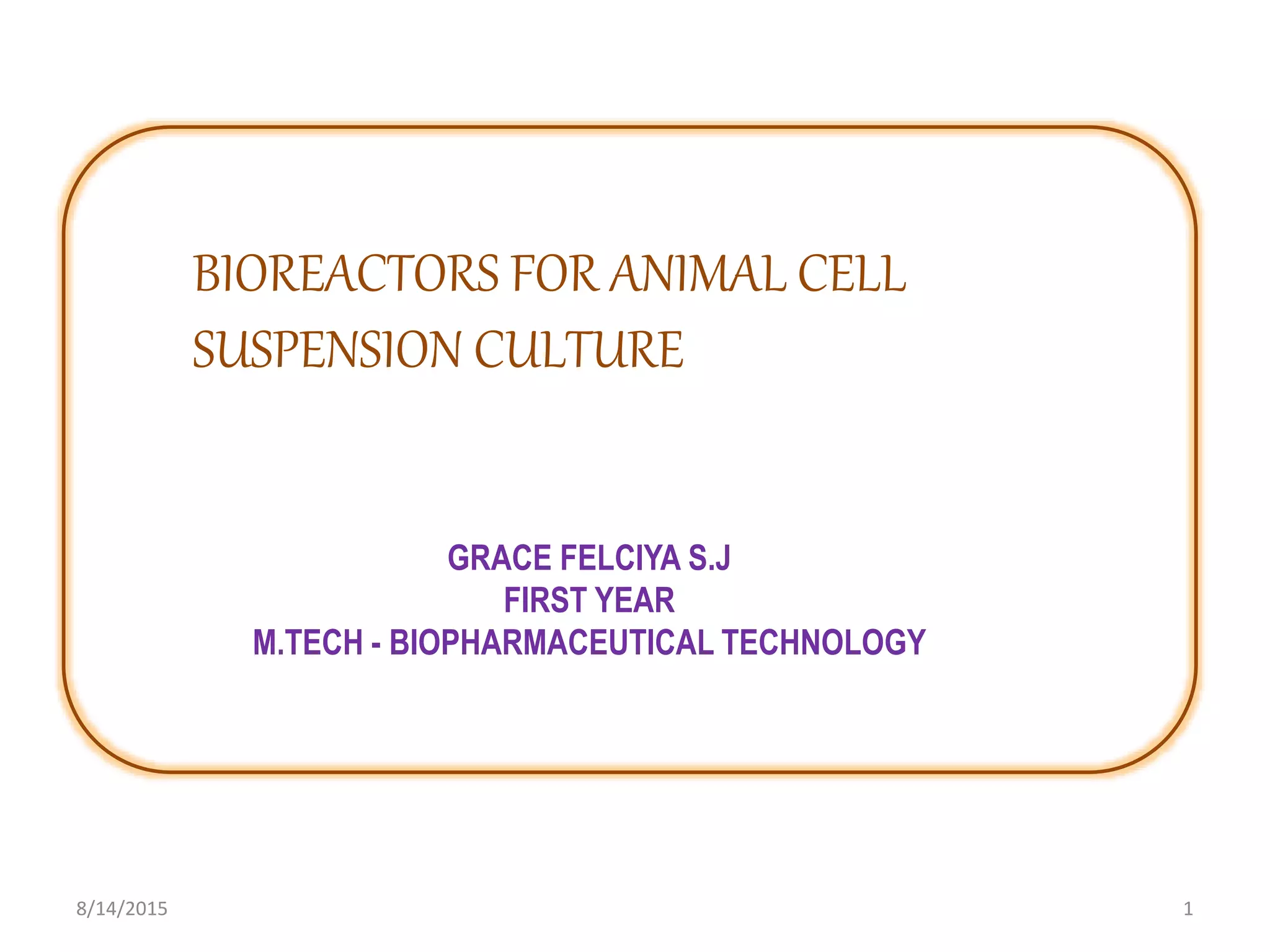 BIOREACTORS FOR ANIMAL CELL SUSPENSION CULTURE

GRACE FELCIYA S.J
FIRST YEAR
M.TECH - BIOPHARMACEUTICAL TECHNOLOGY

8/14/2015

1